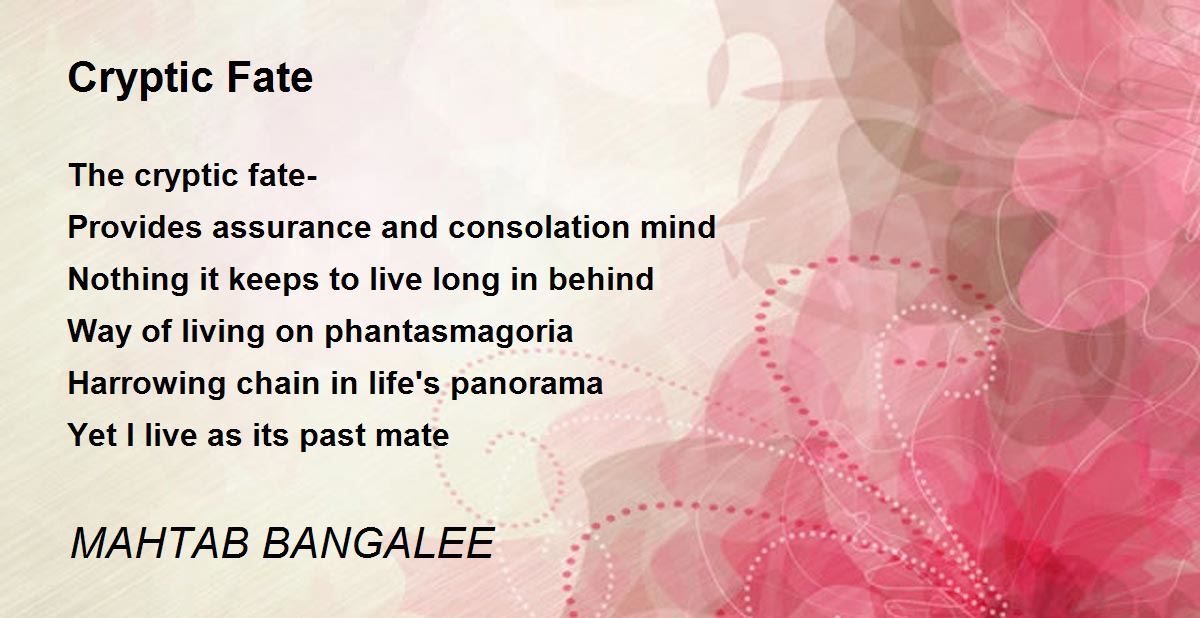 Cryptic Fate

The cryptic fate-
Provides assurance and consolation mind
Nothing it keeps to live long in behind
Way of living on phantasmagoria
Harrowing chain in life's panorama
Yet I live as its past mate

MAHTAB BANGALEE